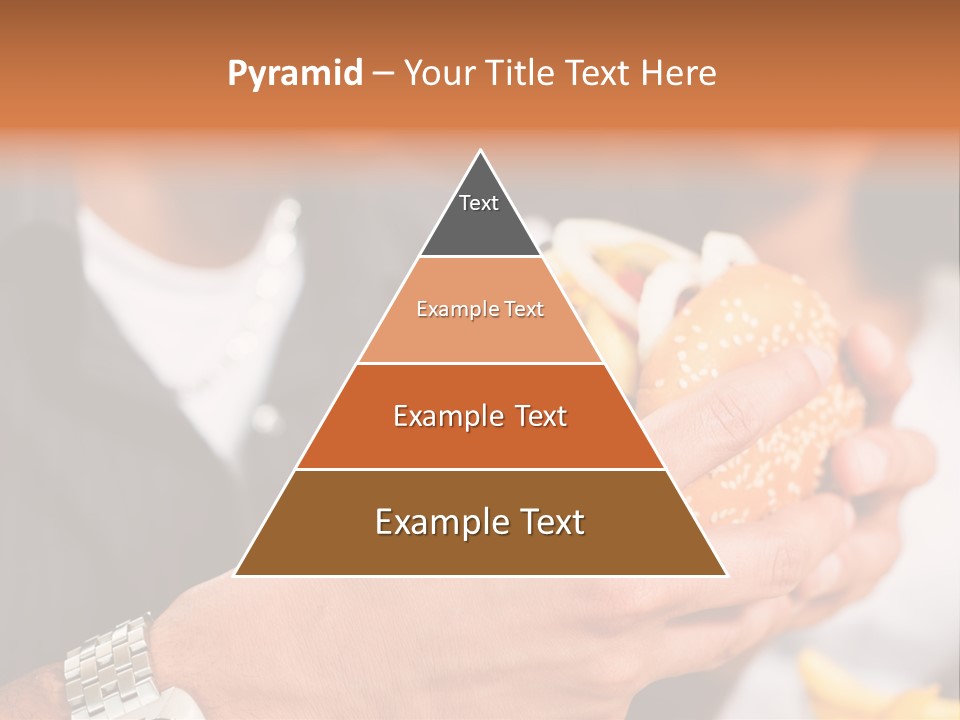 Pyramid – Your Title Text Here

Text

Example Text

Example Text

Example Text